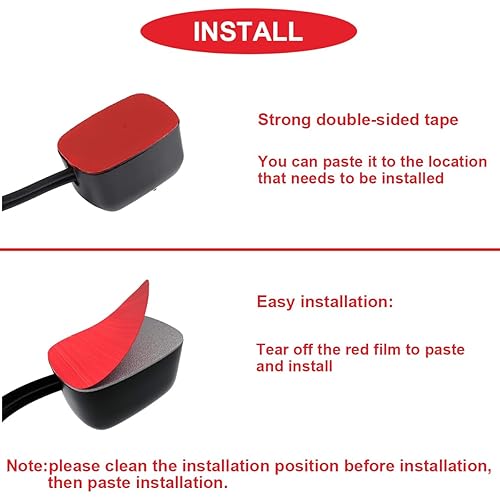 INSTALL

Strong double-sided tape

You can paste it to the location that needs to be installed

Easy installation:

Tear off the red film to paste and install

Note:please clean the installation position before installation, then paste installation.